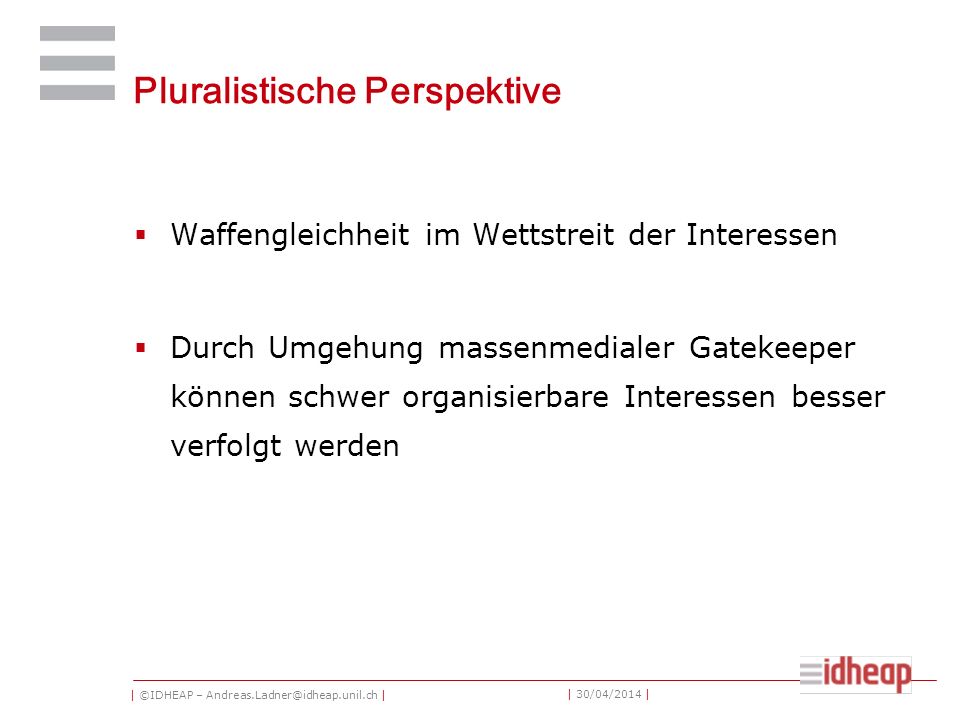 Pluralistische Perspektive

▪ Waffengleichheit im Wettstreit der Interessen

▪ Durch Umgehung massenmedialer Gatekeeper können schwer organisierbare Interessen besser verfolgt werden

| ©IDHEAP – Andreas.Ladner@idheap.unil.ch | | 30/04/2014 |

idheap